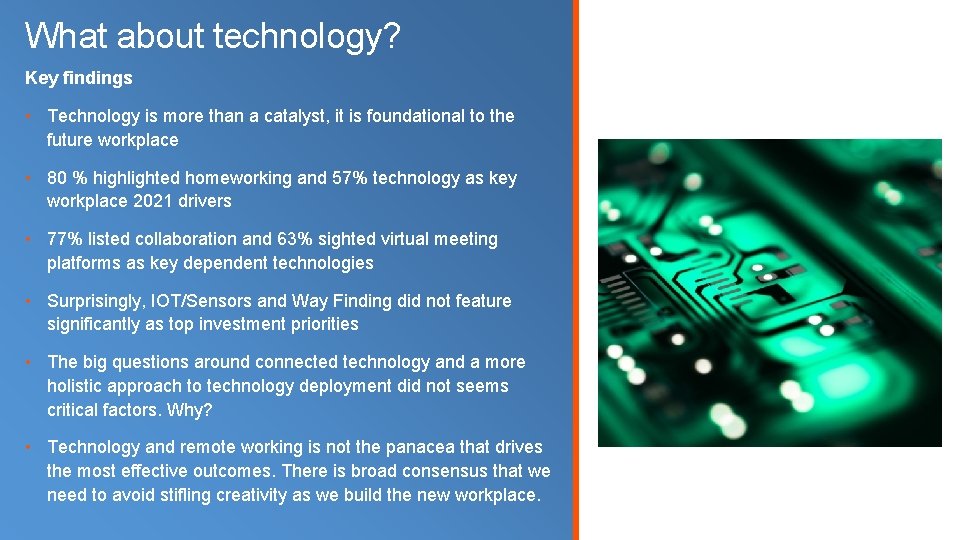 What about technology?

Key findings

• Technology is more than a catalyst, it is foundational to the future workplace

• 80 % highlighted homeworking and 57% technology as key workplace 2021 drivers

• 77% listed collaboration and 63% sighted virtual meeting platforms as key dependent technologies

• Surprisingly, IOT/Sensors and Way Finding did not feature significantly as top investment priorities

• The big questions around connected technology and a more holistic approach to technology deployment did not seems critical factors. Why?

• Technology and remote working is not the panacea that drives the most effective outcomes. There is broad consensus that we need to avoid stifling creativity as we build the new workplace.